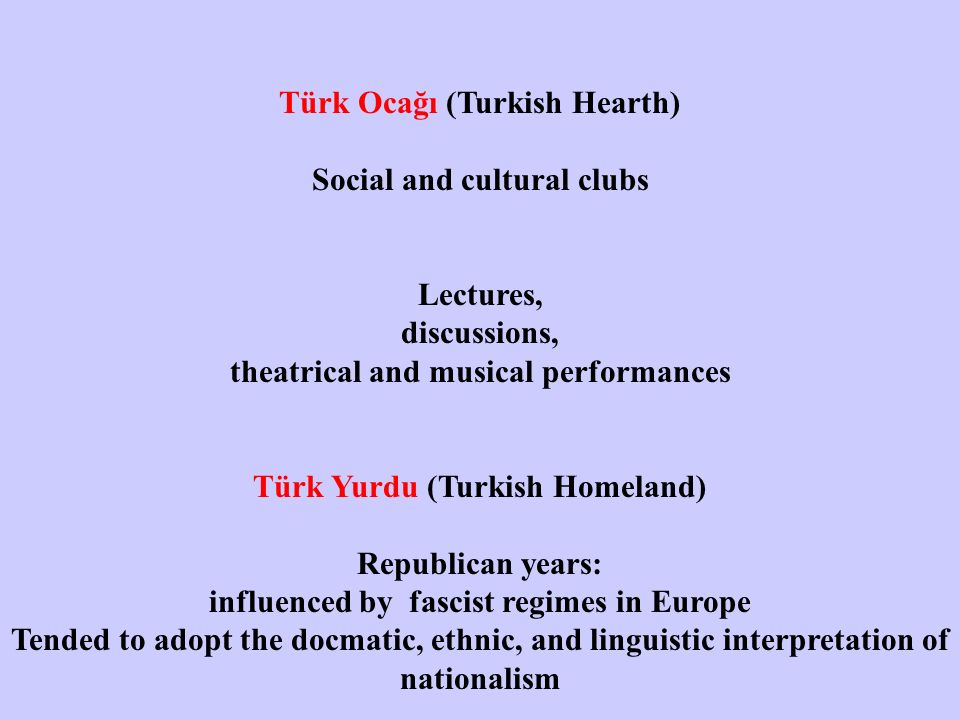 Türk Ocağı (Turkish Hearth)

Social and cultural clubs

Lectures,
discussions,
theatrical and musical performances

Türk Yurdu (Turkish Homeland)

Republican years:
influenced by fascist regimes in Europe
Tended to adopt the docmatic, ethnic, and linguistic interpretation of nationalism